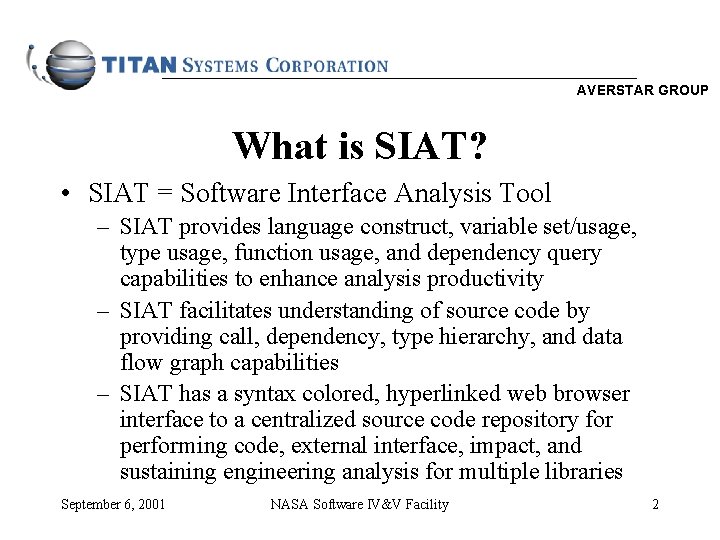 TITAN SYSTEMS CORPORATION

AVERSTAR GROUP

What is SIAT?

• SIAT = Software Interface Analysis Tool
– SIAT provides language construct, variable set/usage, type usage, function usage, and dependency query capabilities to enhance analysis productivity
– SIAT facilitates understanding of source code by providing call, dependency, type hierarchy, and data flow graph capabilities
– SIAT has a syntax colored, hyperlinked web browser interface to a centralized source code repository for performing code, external interface, impact, and sustaining engineering analysis for multiple libraries

September 6, 2001

NASA Software IV&V Facility

2